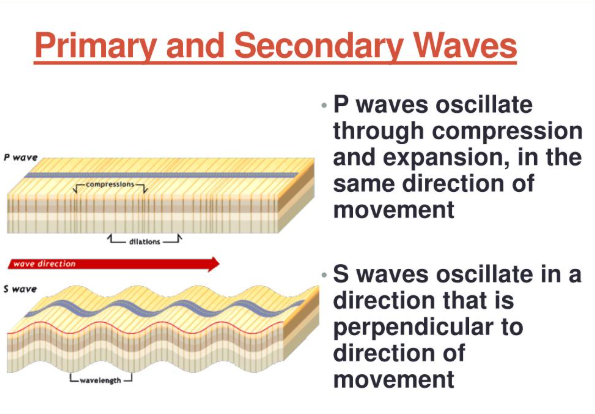 Primary and Secondary Waves

P wave

compressions

dilations

wave direction

S wave

wavelength

• P waves oscillate through compression and expansion, in the same direction of movement

• S waves oscillate in a direction that is perpendicular to direction of movement